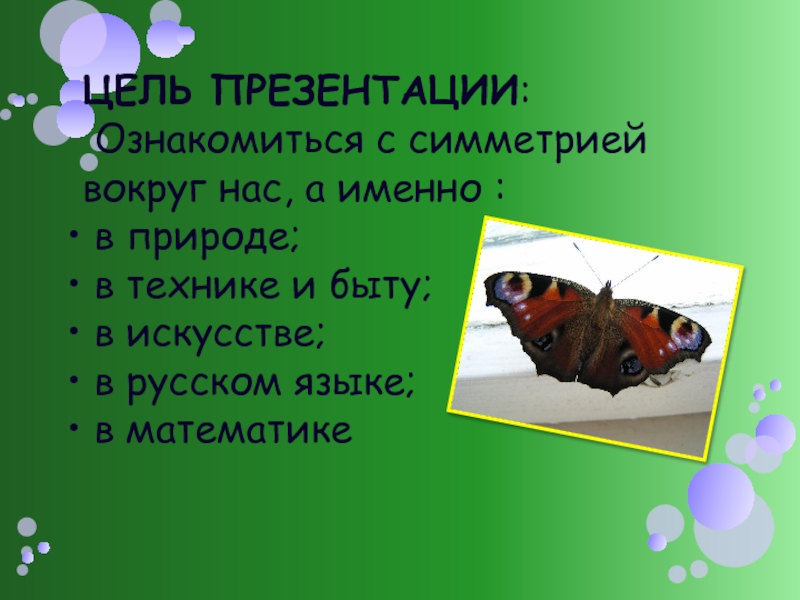 ЦЕЛЬ ПРЕЗЕНТАЦИИ:
Ознакомиться с симметрией вокруг нас, а именно :
• в природе;
• в технике и быту;
• в искусстве;
• в русском языке;
• в математике